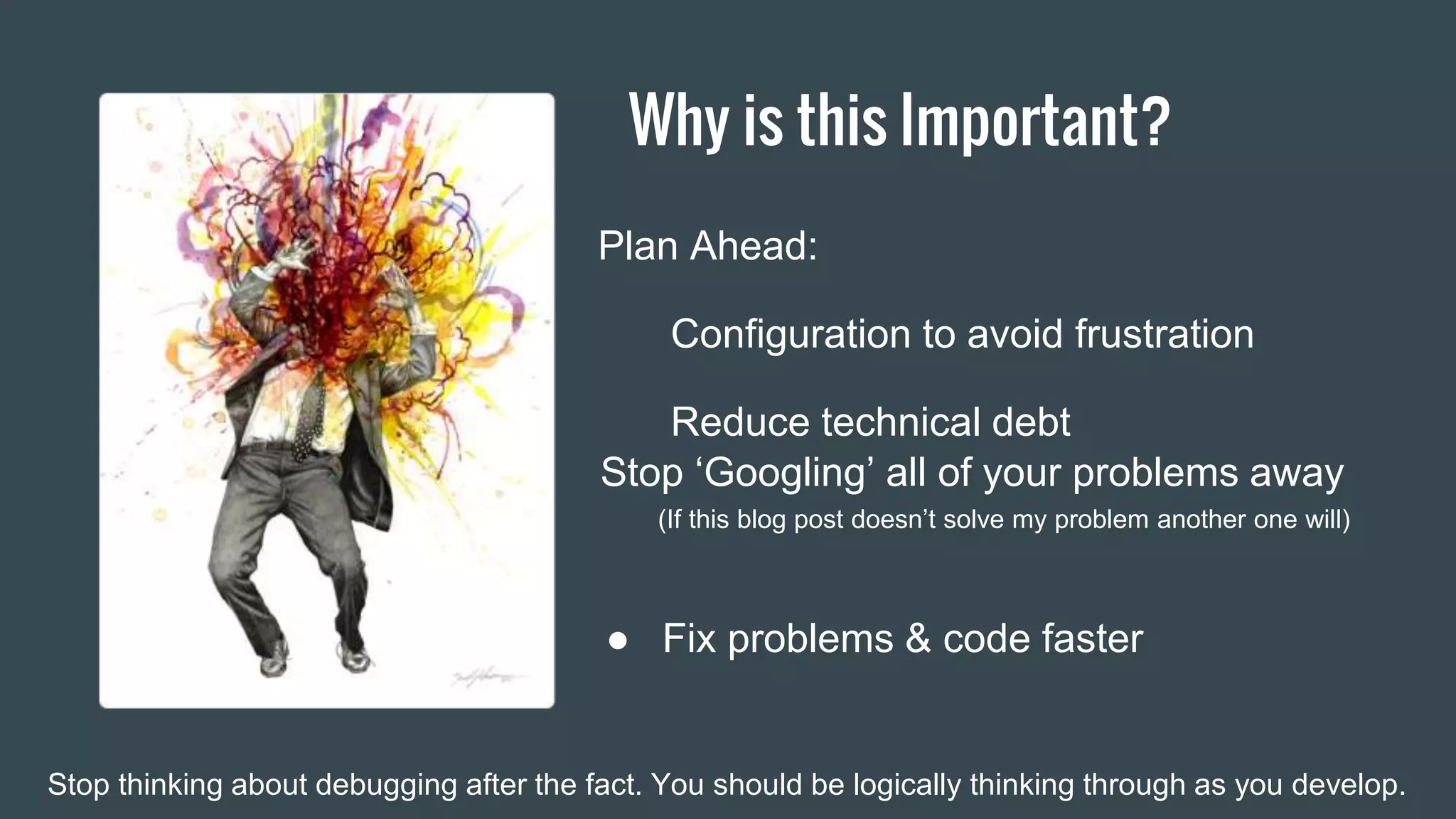 Why is this Important?

Plan Ahead:

Configuration to avoid frustration

Reduce technical debt

Stop ‘Googling’ all of your problems away

(If this blog post doesn’t solve my problem another one will)

● Fix problems & code faster

Stop thinking about debugging after the fact. You should be logically thinking through as you develop.